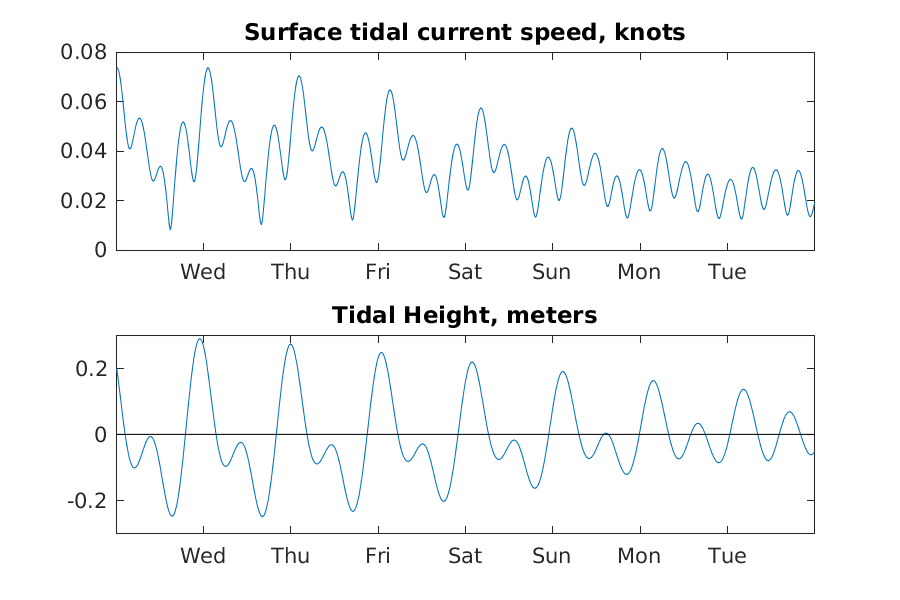 Surface tidal current speed, knots

0.08
0.06
0.04
0.02
0

Wed Thu Fri Sat Sun Mon Tue

Tidal Height, meters

0.2
0
-0.2

Wed Thu Fri Sat Sun Mon Tue